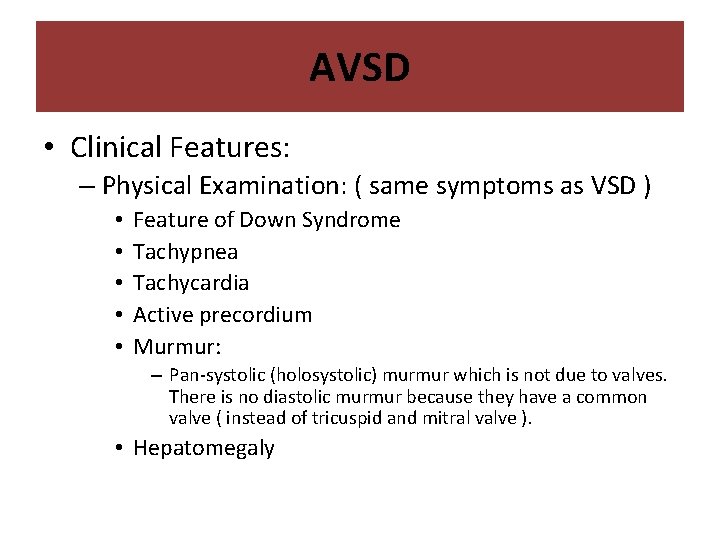 AVSD

• Clinical Features:
– Physical Examination: ( same symptoms as VSD )
• Feature of Down Syndrome
• Tachypnea
• Tachycardia
• Active precordium
• Murmur:
– Pan-systolic (holosystolic) murmur which is not due to valves. There is no diastolic murmur because they have a common valve ( instead of tricuspid and mitral valve ).
• Hepatomegaly